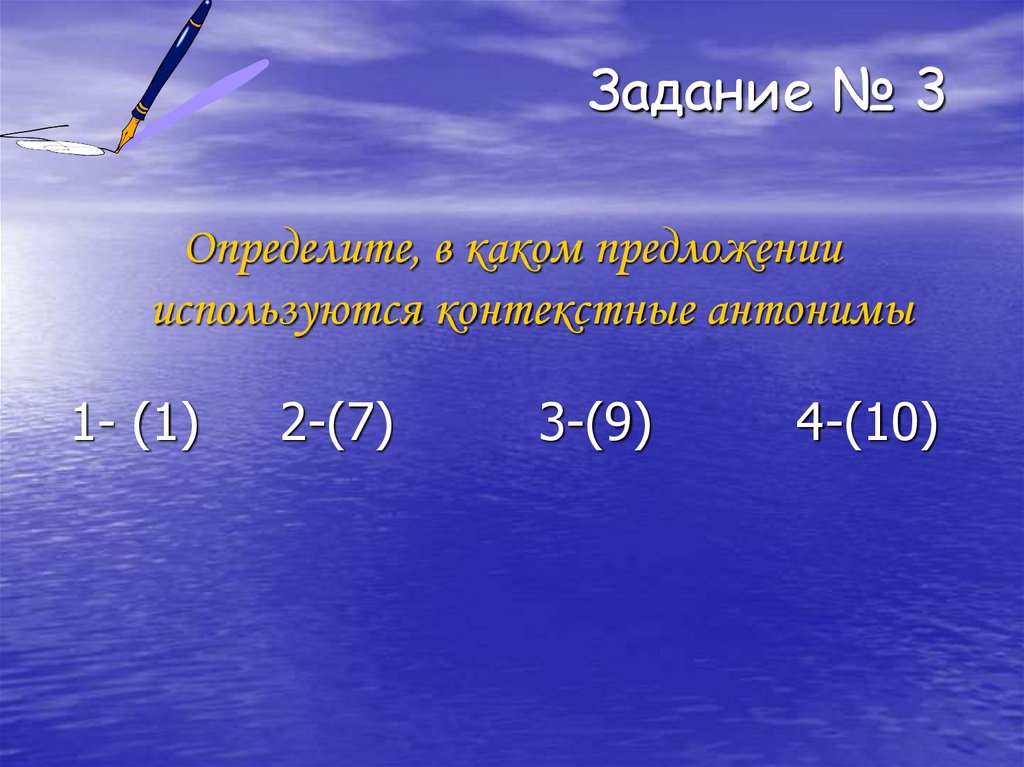 Задание № 3

Определите, в каком предложении используются контекстные антонимы

1- (1) 2-(7) 3-(9) 4-(10)